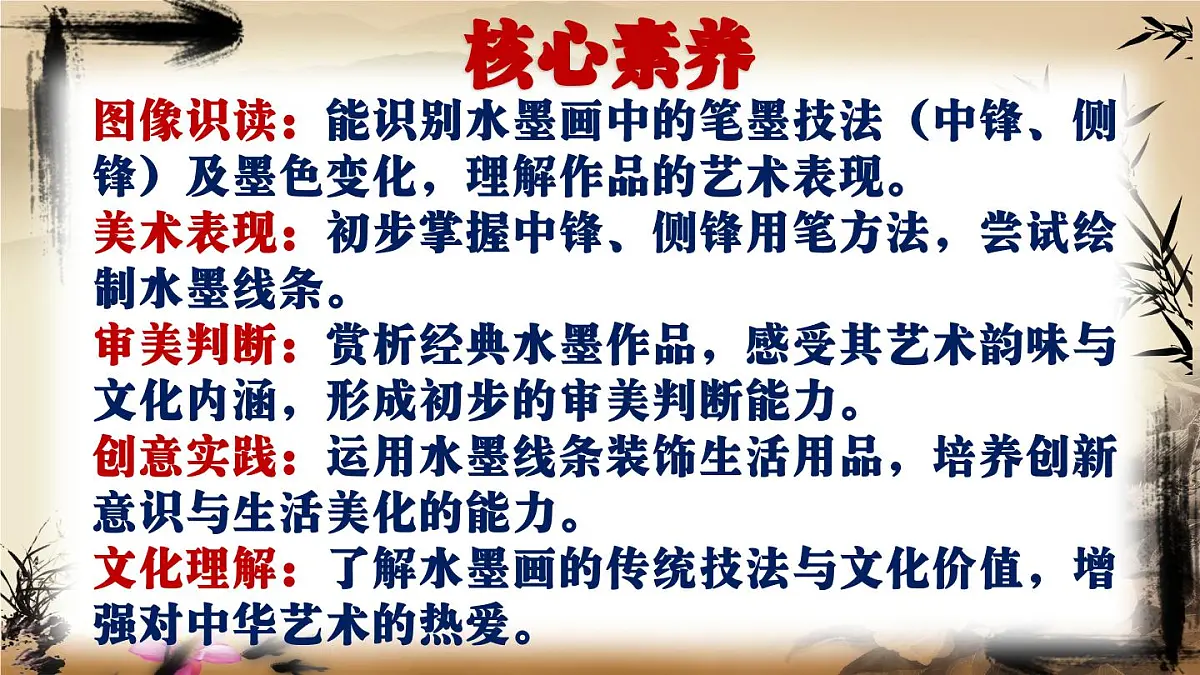 核心素养

图像识读：能识别水墨画中的笔墨技法（中锋、侧锋）及墨色变化，理解作品的艺术表现。

美术表现：初步掌握中锋、侧锋用笔方法，尝试绘制水墨线条。

审美判断：赏析经典水墨作品，感受其艺术韵味与文化内涵，形成初步的审美判断能力。

创意实践：运用水墨线条装饰生活用品，培养创新意识与生活美化的能力。

文化理解：了解水墨画的传统技法与文化价值，增强对中华艺术的热爱。